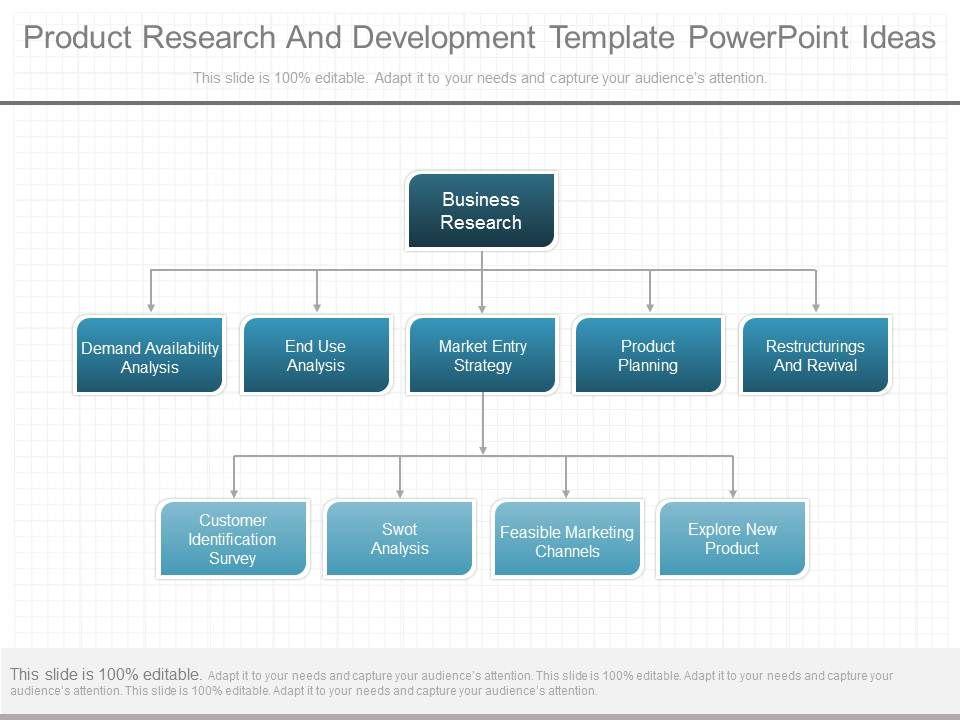 Product Research And Development Template PowerPoint Ideas

This slide is 100% editable. Adapt it to your needs and capture your audience's attention.

Business Research

Demand Availability Analysis

End Use Analysis

Market Entry Strategy

Product Planning

Restructurings And Revival

Customer Identification Survey

Swot Analysis

Feasible Marketing Channels

Explore New Product

This slide is 100% editable. Adapt it to your needs and capture your audience's attention. This slide is 100% editable. Adapt it to your needs and capture your audience's attention. This slide is 100% editable. Adapt it to your needs and capture your audience's attention.